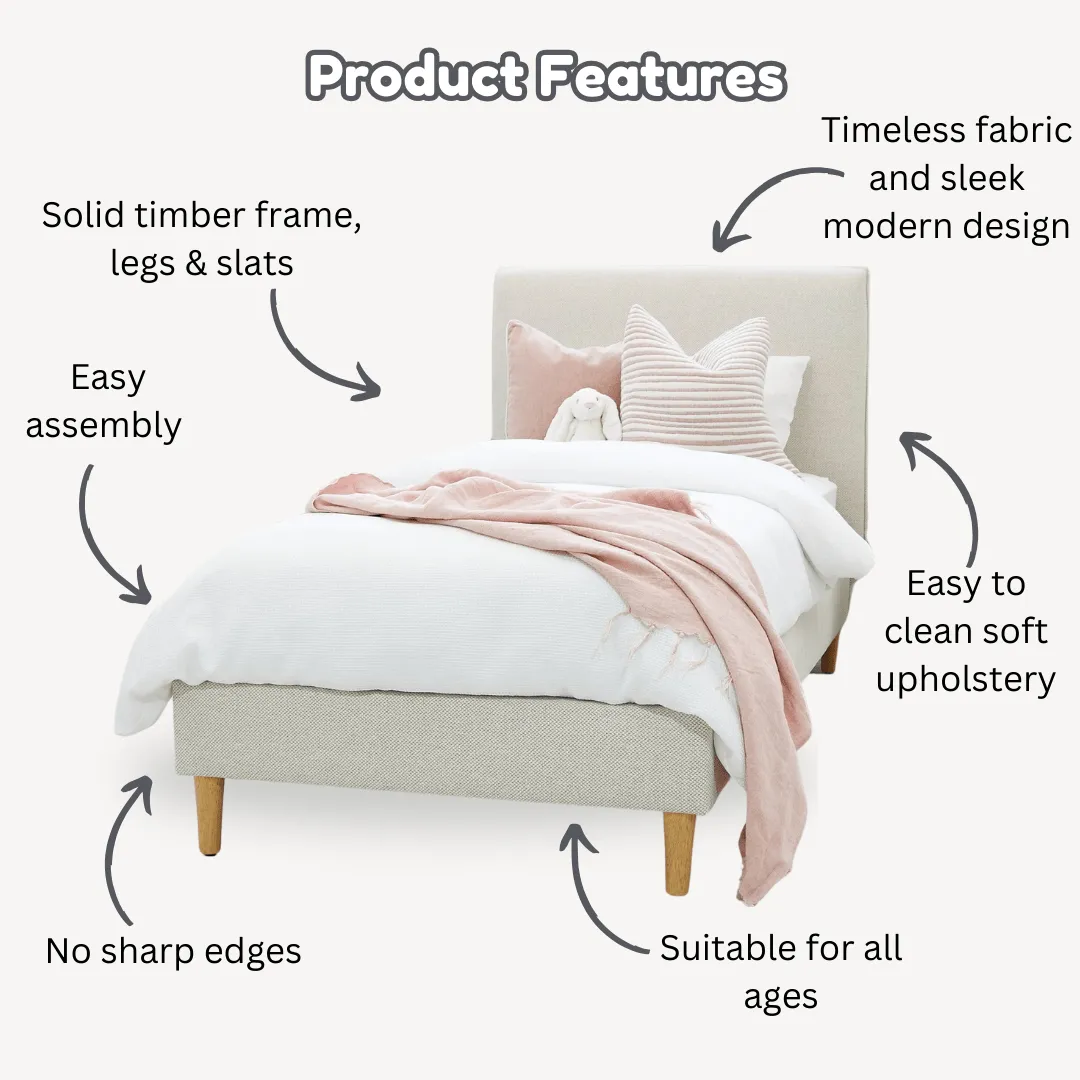 Product Features

Timeless fabric and sleek modern design

Solid timber frame, legs & slats

Easy assembly

Easy to clean soft upholstery

No sharp edges

Suitable for all ages